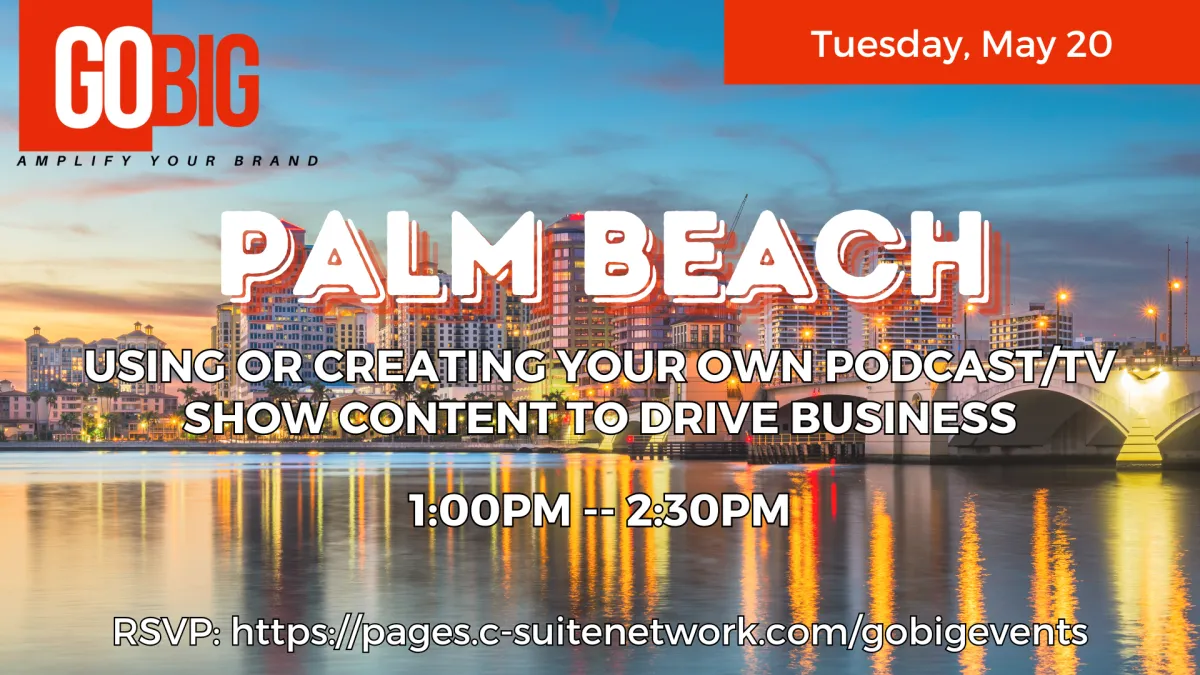 GOBIG
AMPLIFY YOUR BRAND

Tuesday, May 20

PALM BEACH

USING OR CREATING YOUR OWN PODCAST/TV SHOW CONTENT TO DRIVE BUSINESS

1:00PM -- 2:30PM

RSVP: https://pages.c-suitenetwork.com/gobigevents